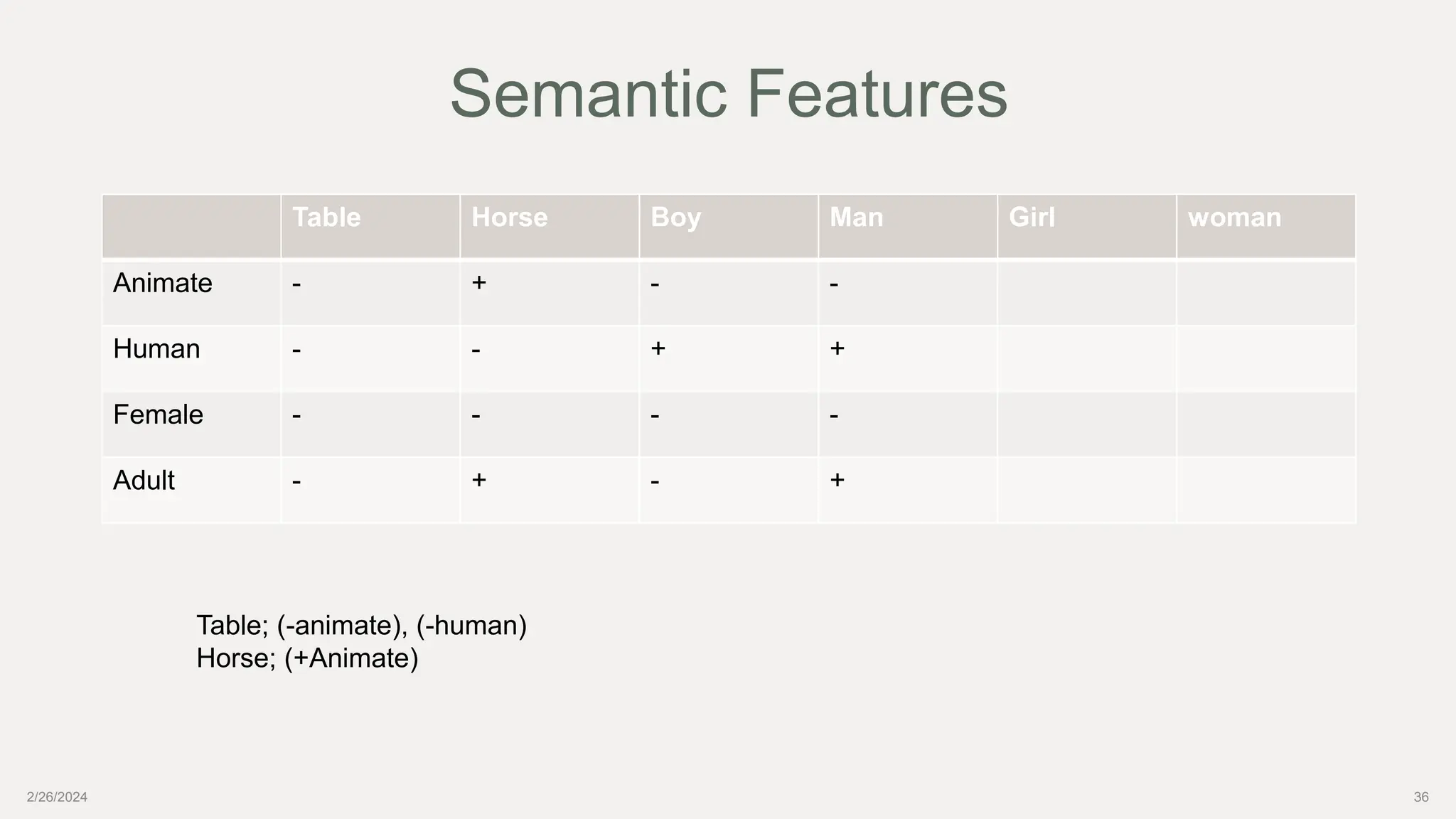 Semantic Features

| | Table | Horse | Boy | Man | Girl | woman |
|---|---|---|---|---|---|---|
| Animate | - | + | - | - | | |
| Human | - | - | + | + | | |
| Female | - | - | - | - | | |
| Adult | - | + | - | + | | |

Table; (-animate), (-human)
Horse; (+Animate)

2/26/2024

36